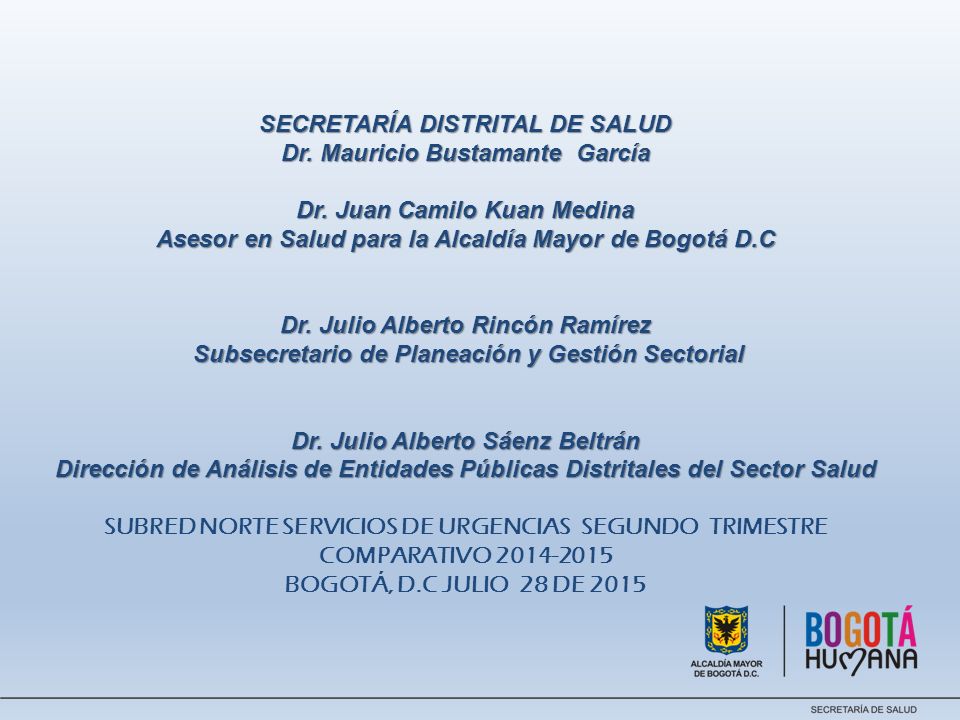 SECRETARÍA DISTRITAL DE SALUD
Dr. Mauricio Bustamante García

Dr. Juan Camilo Kuan Medina
Asesor en Salud para la Alcaldía Mayor de Bogotá D.C

Dr. Julio Alberto Rincón Ramírez
Subsecretario de Planeación y Gestión Sectorial

Dr. Julio Alberto Sáenz Beltrán
Dirección de Análisis de Entidades Públicas Distritales del Sector Salud

SUBRED NORTE SERVICIOS DE URGENCIAS SEGUNDO TRIMESTRE
COMPARATIVO 2014-2015
BOGOTÁ, D.C JULIO 28 DE 2015

ALCALDÍA MAYOR DE BOGOTÁ D.C.

BOGOTÁ HUMANA

SECRETARÍA DE SALUD